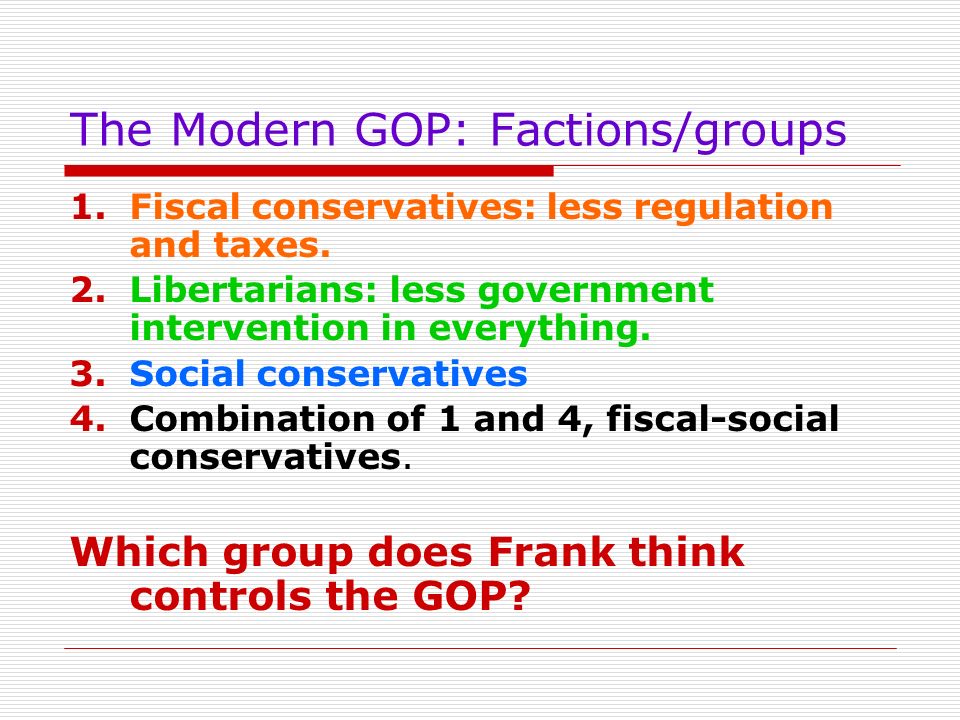 The Modern GOP: Factions/groups

1. Fiscal conservatives: less regulation and taxes.
2. Libertarians: less government intervention in everything.
3. Social conservatives
4. Combination of 1 and 4, fiscal-social conservatives.

Which group does Frank think controls the GOP?